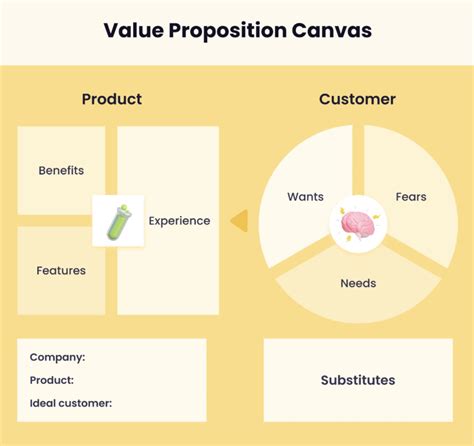 Value Proposition Canvas

Product

Benefits

Features

Experience

Customer

Wants

Fears

Needs

Company:
Product:
Ideal customer:

Substitutes